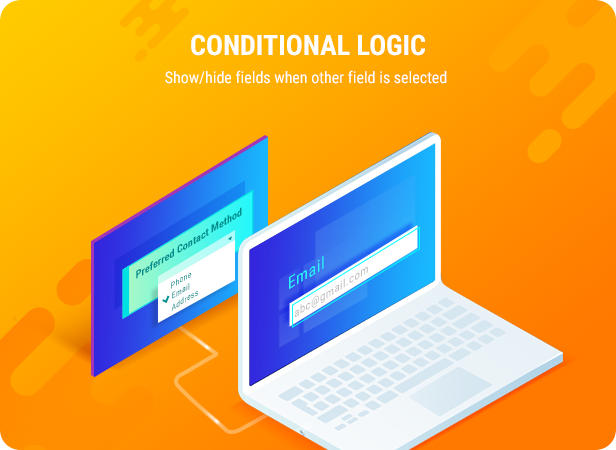 CONDITIONAL LOGIC
Show/hide fields when other field is selected

Preferred Contact Method
Phone
Email
Address

Email
abc@gmail.com